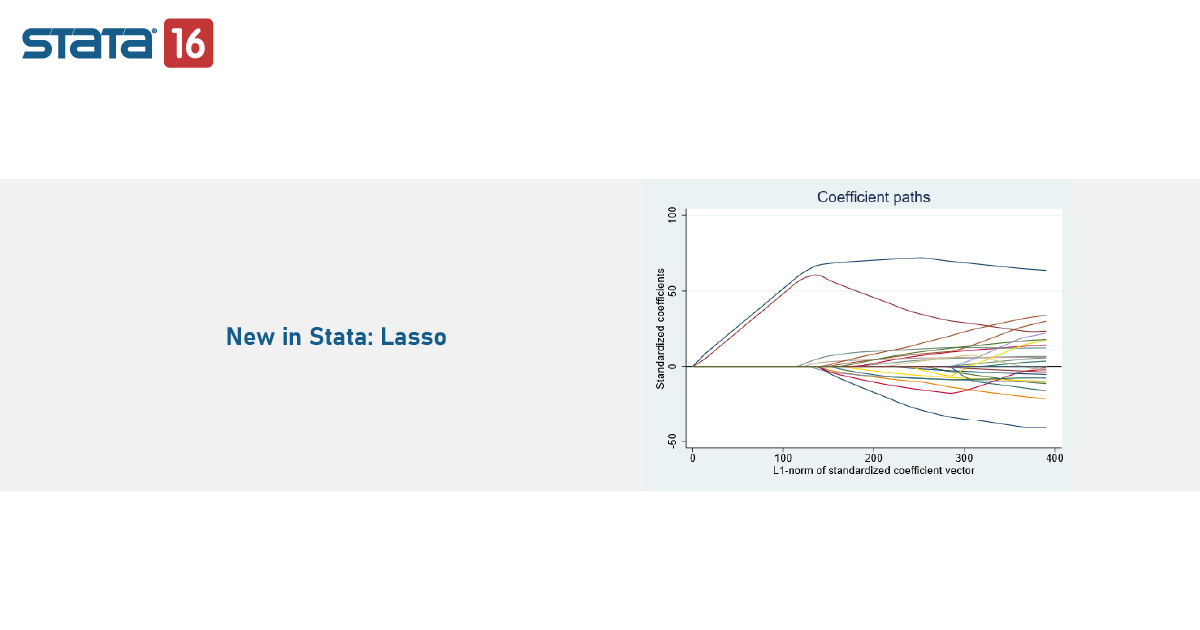 STATA® 16

New in Stata: Lasso

Coefficient paths

Standardized coefficients

100
50
0
-50

0 100 200 300 400

L1-norm of standardized coefficient vector